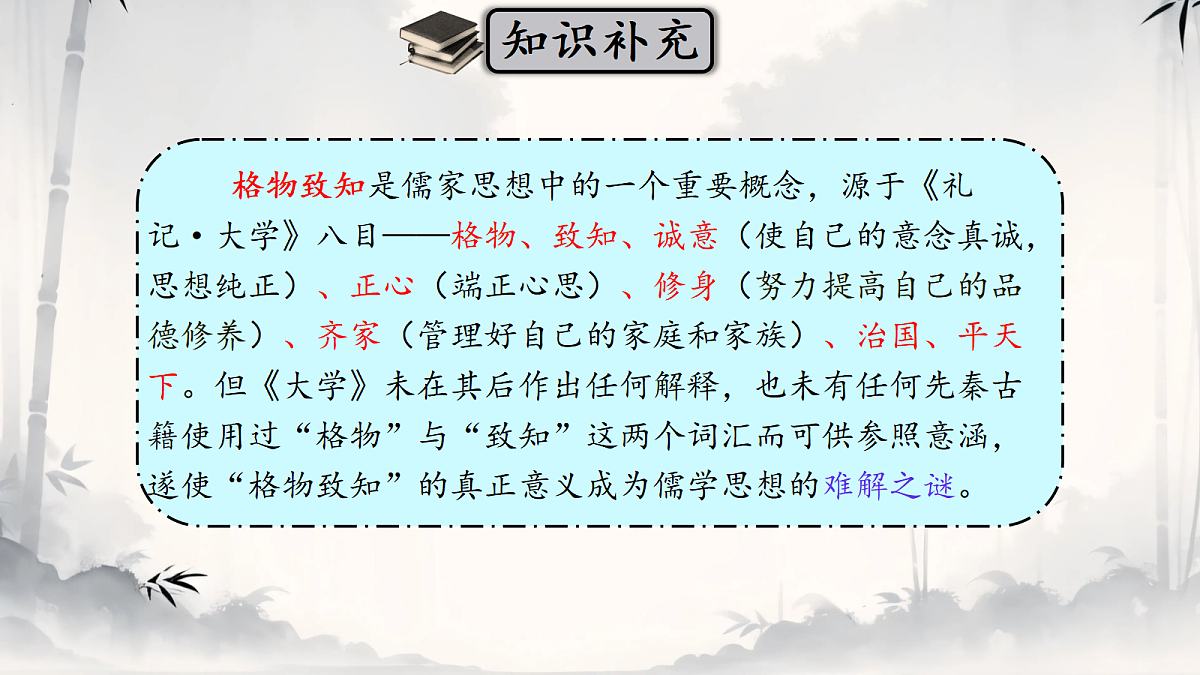 知识补充

格物致知是儒家思想中的一个重要概念，源于《礼记·大学》八目——格物、致知、诚意（使自己的意念真诚，思想纯正）、正心（端正心思）、修身（努力提高自己的品德修养）、齐家（管理好自己的家庭和家族）、治国、平天下。但《大学》未在其后作出任何解释，也未有任何先秦古籍使用过“格物”与“致知”这两个词汇而可供参照意涵，遂使“格物致知”的真正意义成为儒学思想的难解之谜。